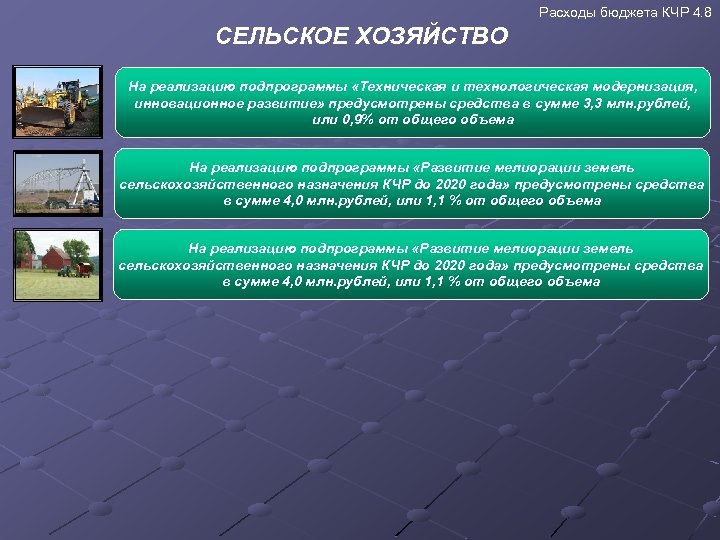 Расходы бюджета КЧР 4.8

СЕЛЬСКОЕ ХОЗЯЙСТВО

На реализацию подпрограммы «Техническая и технологическая модернизация, инновационное развитие» предусмотрены средства в сумме 3,3 млн.рублей, или 0,9% от общего объема

На реализацию подпрограммы «Развитие мелиорации земель сельскохозяйственного назначения КЧР до 2020 года» предусмотрены средства в сумме 4,0 млн.рублей, или 1,1 % от общего объема

На реализацию подпрограммы «Развитие мелиорации земель сельскохозяйственного назначения КЧР до 2020 года» предусмотрены средства в сумме 4,0 млн.рублей, или 1,1 % от общего объема